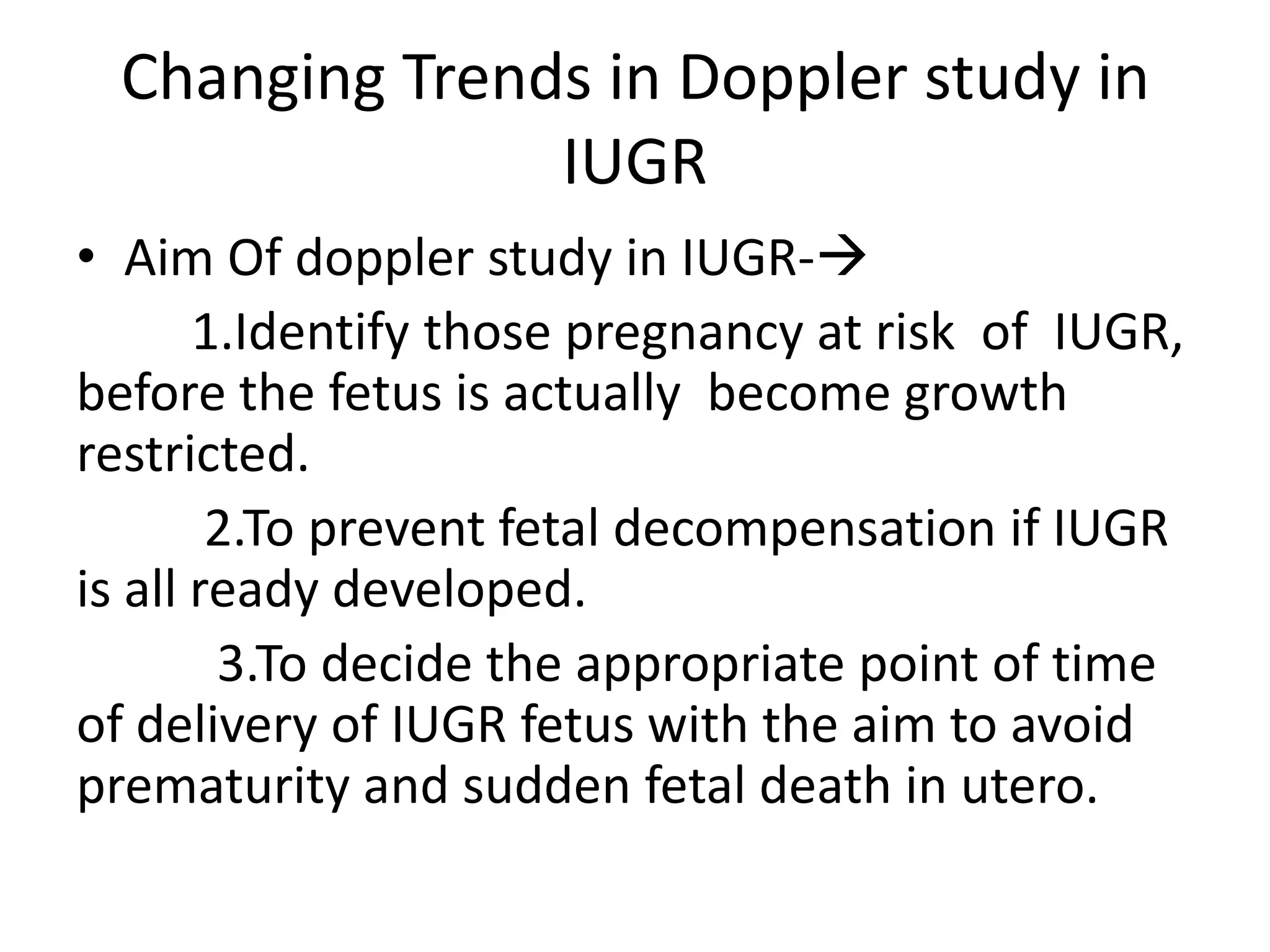 Changing Trends in Doppler study in IUGR

• Aim Of doppler study in IUGR-→

1.Identify those pregnancy at risk of IUGR, before the fetus is actually become growth restricted.

2.To prevent fetal decompensation if IUGR is all ready developed.

3.To decide the appropriate point of time of delivery of IUGR fetus with the aim to avoid prematurity and sudden fetal death in utero.